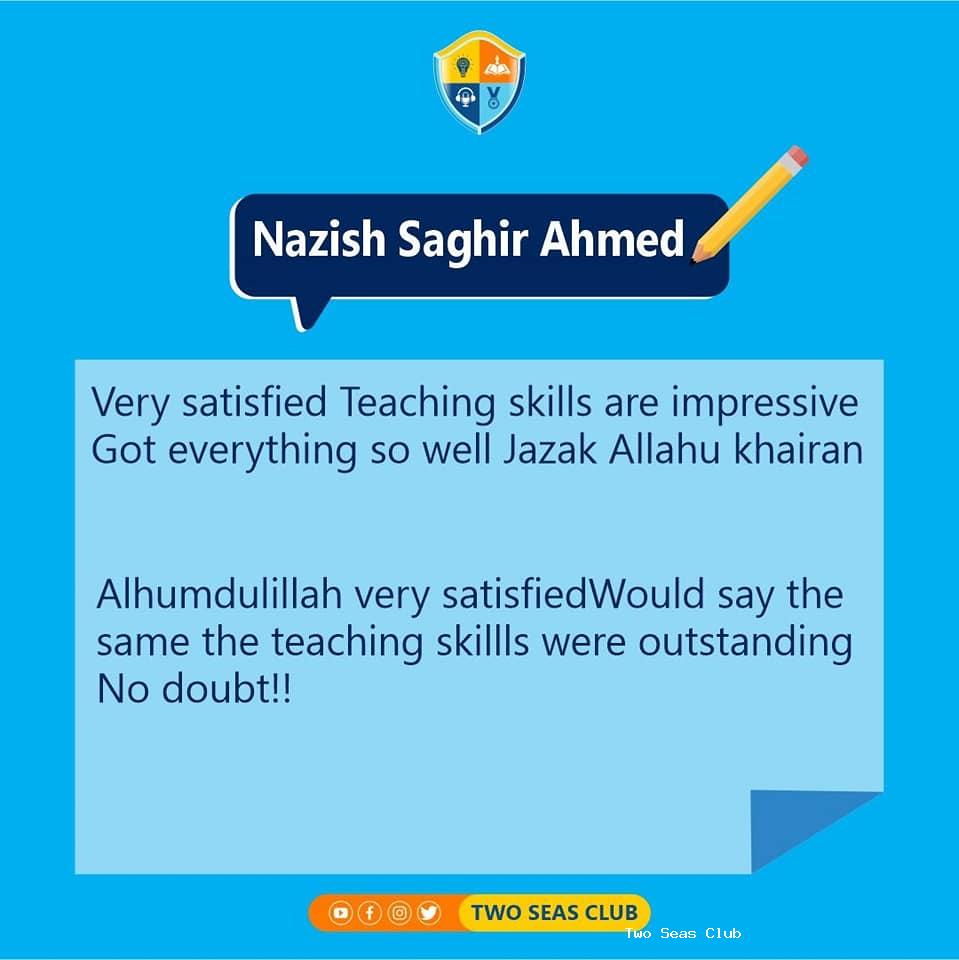 Nazish Saghir Ahmed

Very satisfied Teaching skills are impressive Got everything so well Jazak Allahu khairan

Alhumdulillah very satisfiedWould say the same the teaching skillls were outstanding No doubt!!

TWO SEAS CLUB

Two Seas Club